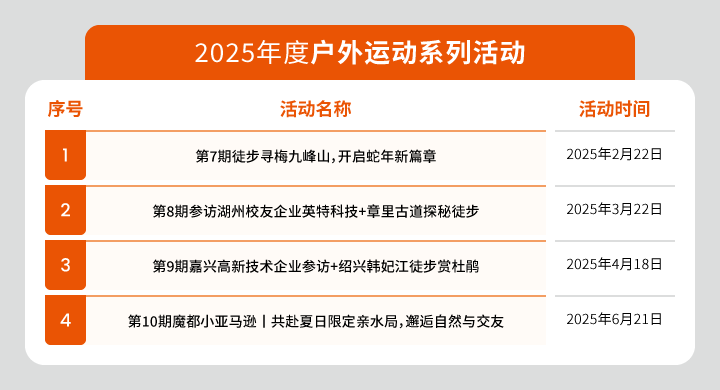 2025年度户外运动系列活动

| 序号 | 活动名称 | 活动时间 |
|---|---|---|
| 1 | 第7期徒步寻梅九峰山，开启蛇年新篇章 | 2025年2月22日 |
| 2 | 第8期参访湖州校友企业英特科技+章里古道探秘徒步 | 2025年3月22日 |
| 3 | 第9期嘉兴高新技术企业参访+绍兴韩妃江徒步赏杜鹃 | 2025年4月18日 |
| 4 | 第10期魔都小亚马逊丨共赴夏日限定亲水局，邂逅自然与交友 | 2025年6月21日 |